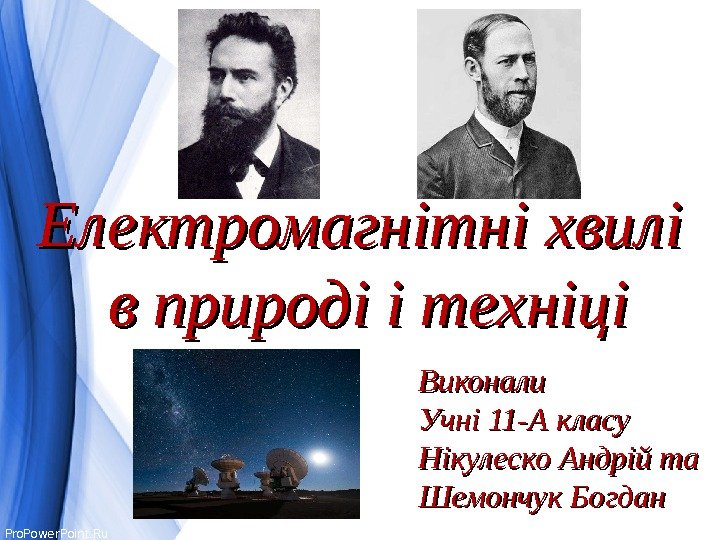 Електромагнітні хвилі в природі і техніці

Виконали
Учні 11-А класу
Нікулеско Андрій та
Шемончук Богдан

ProPowerPoint.Ru